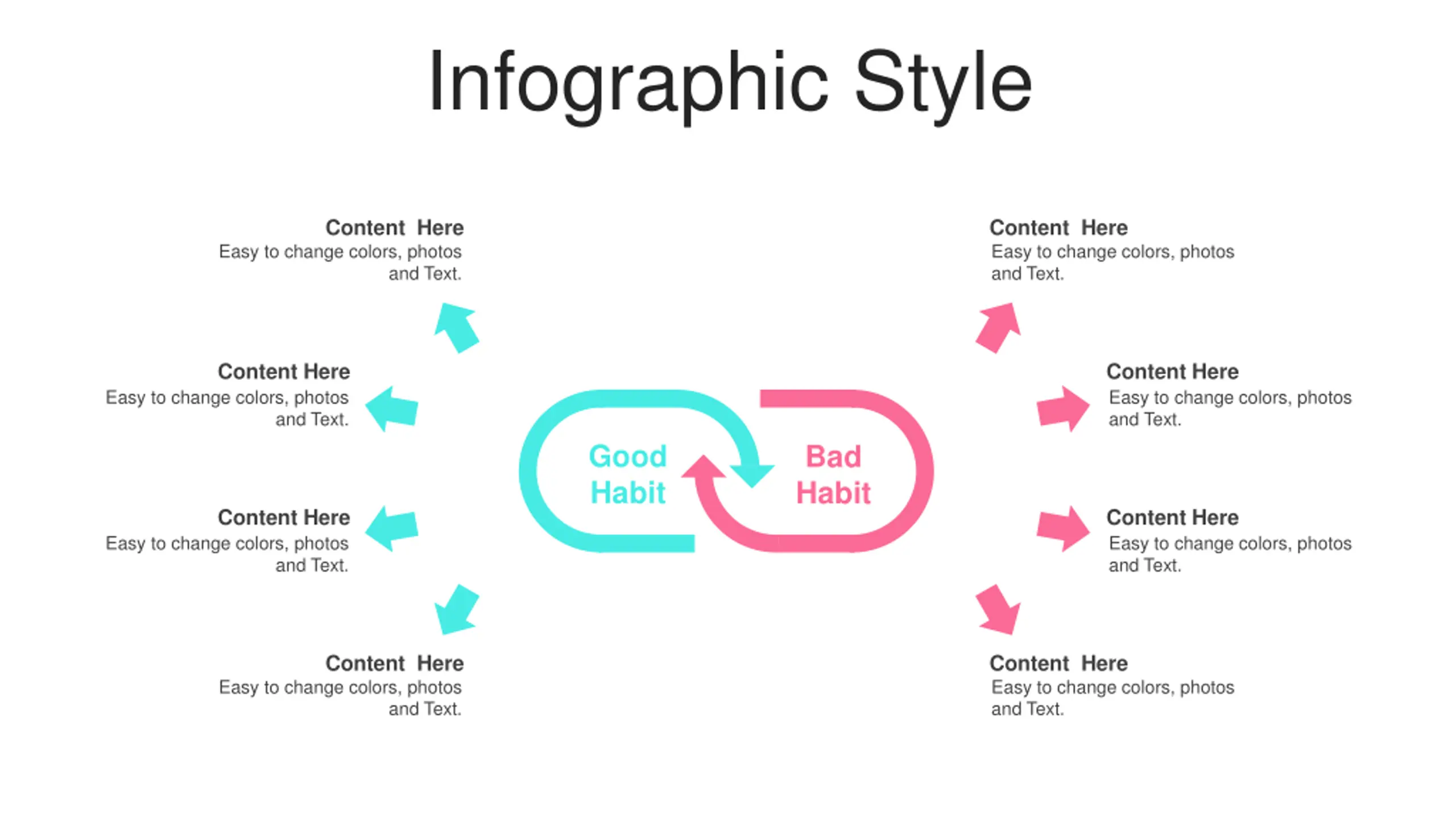 Infographic Style

Content Here
Easy to change colors, photos and Text.

Content Here
Easy to change colors, photos and Text.

Content Here
Easy to change colors, photos and Text.

Content Here
Easy to change colors, photos and Text.

Good Habit

Bad Habit

Content Here
Easy to change colors, photos and Text.

Content Here
Easy to change colors, photos and Text.

Content Here
Easy to change colors, photos and Text.

Content Here
Easy to change colors, photos and Text.